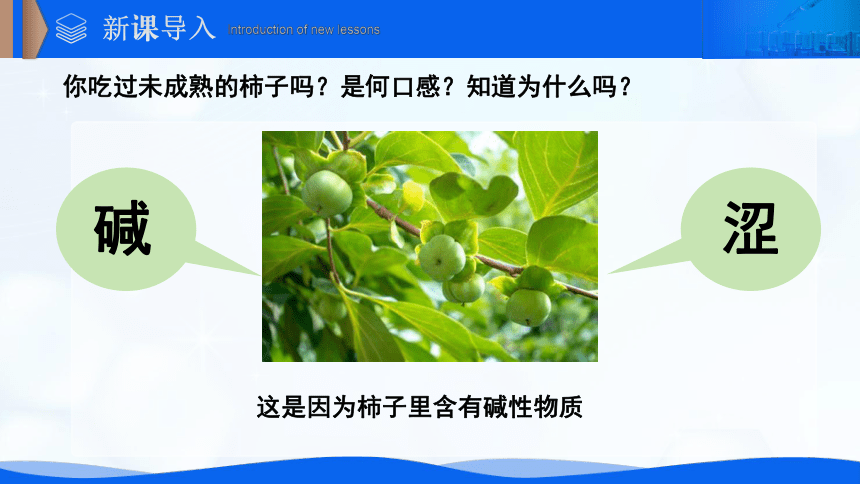 新课导入 Introduction of new lessons

你吃过未成熟的柿子吗？是何口感？知道为什么吗？

碱

涩

这是因为柿子里含有碱性物质